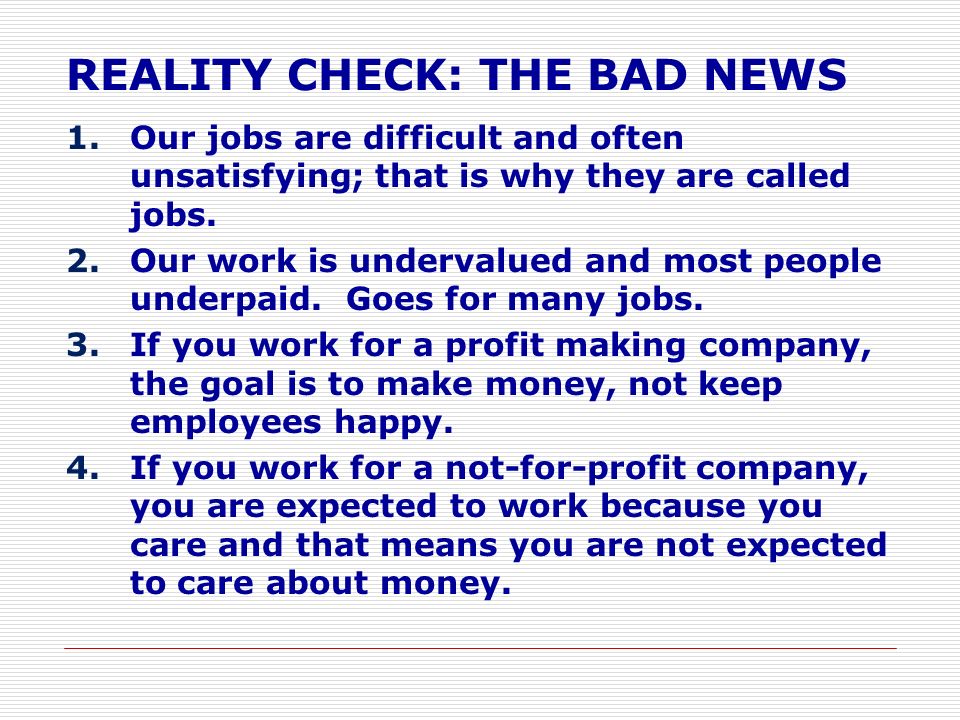 REALITY CHECK: THE BAD NEWS

1. Our jobs are difficult and often unsatisfying; that is why they are called jobs.
2. Our work is undervalued and most people underpaid. Goes for many jobs.
3. If you work for a profit making company, the goal is to make money, not keep employees happy.
4. If you work for a not-for-profit company, you are expected to work because you care and that means you are not expected to care about money.